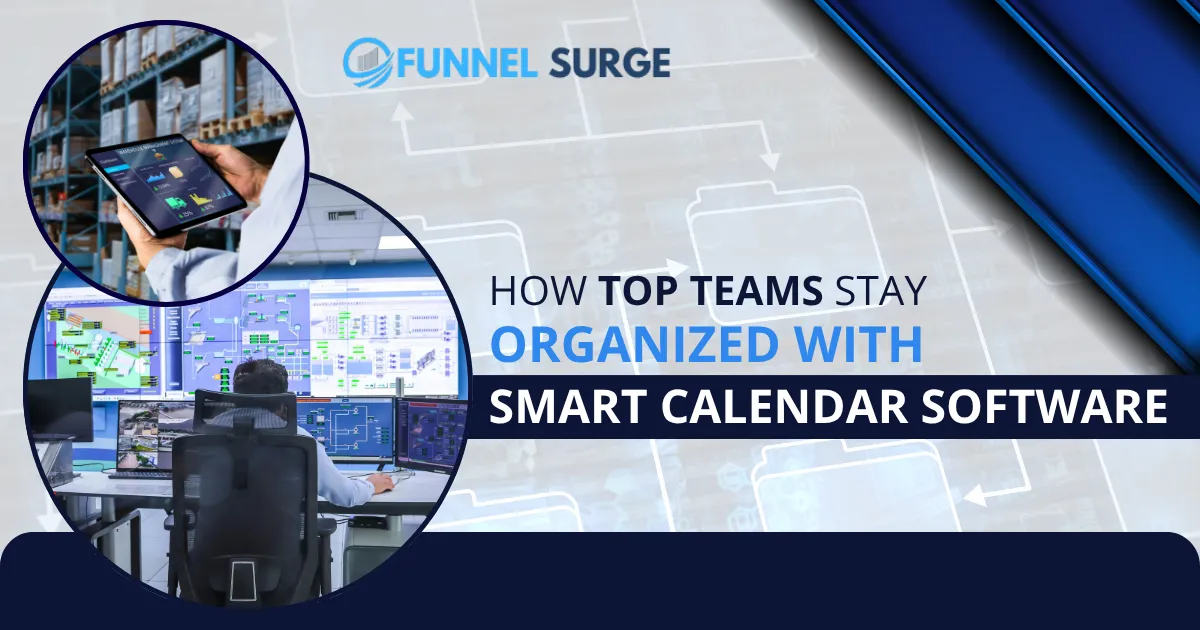 FUNNEL SURGE

HOW TOP TEAMS STAY ORGANIZED WITH SMART CALENDAR SOFTWARE